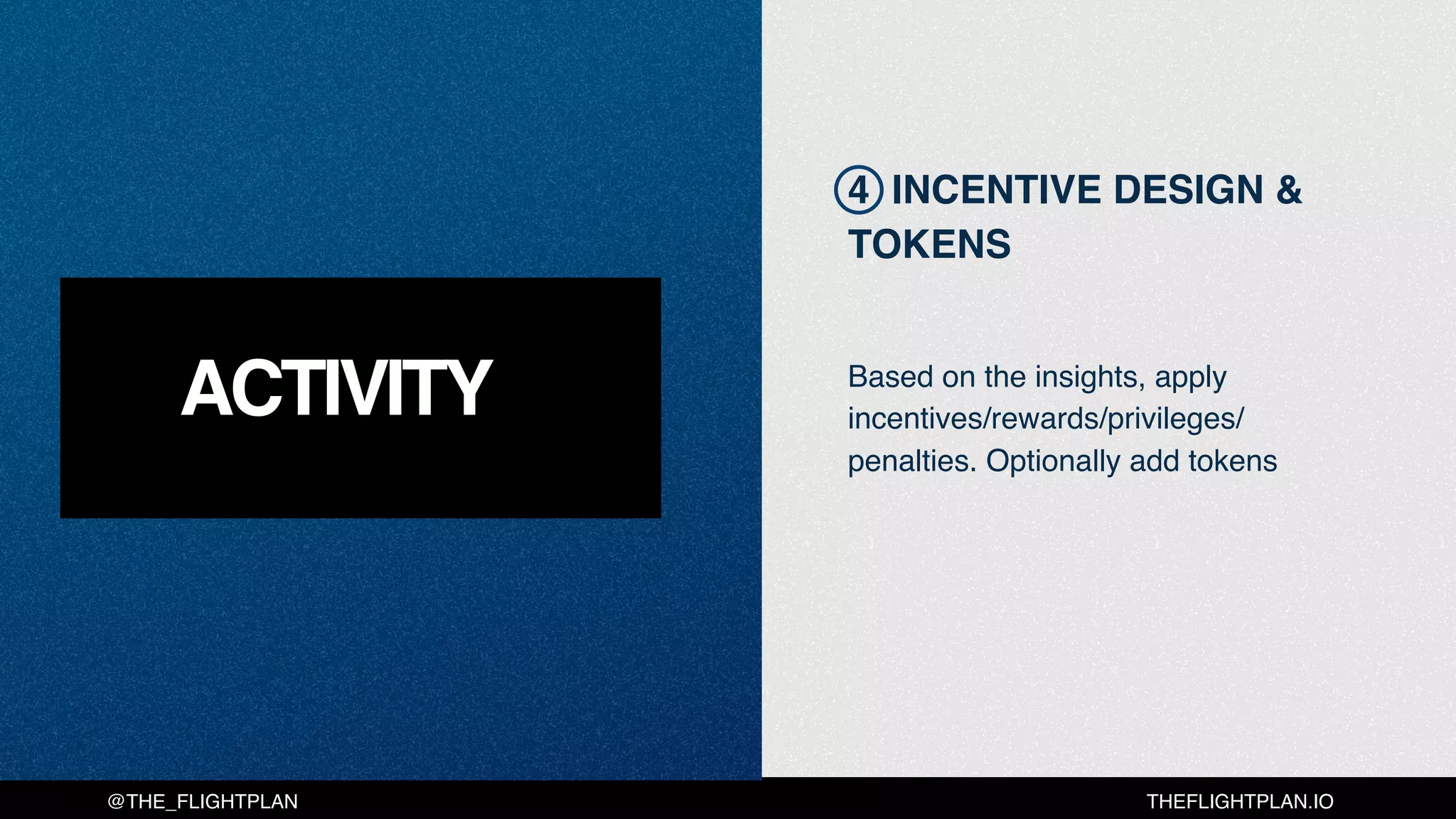 ACTIVITY

④ INCENTIVE DESIGN & TOKENS

Based on the insights, apply incentives/rewards/privileges/penalties. Optionally add tokens

@THE_FLIGHTPLAN

THEFLIGHTPLAN.IO